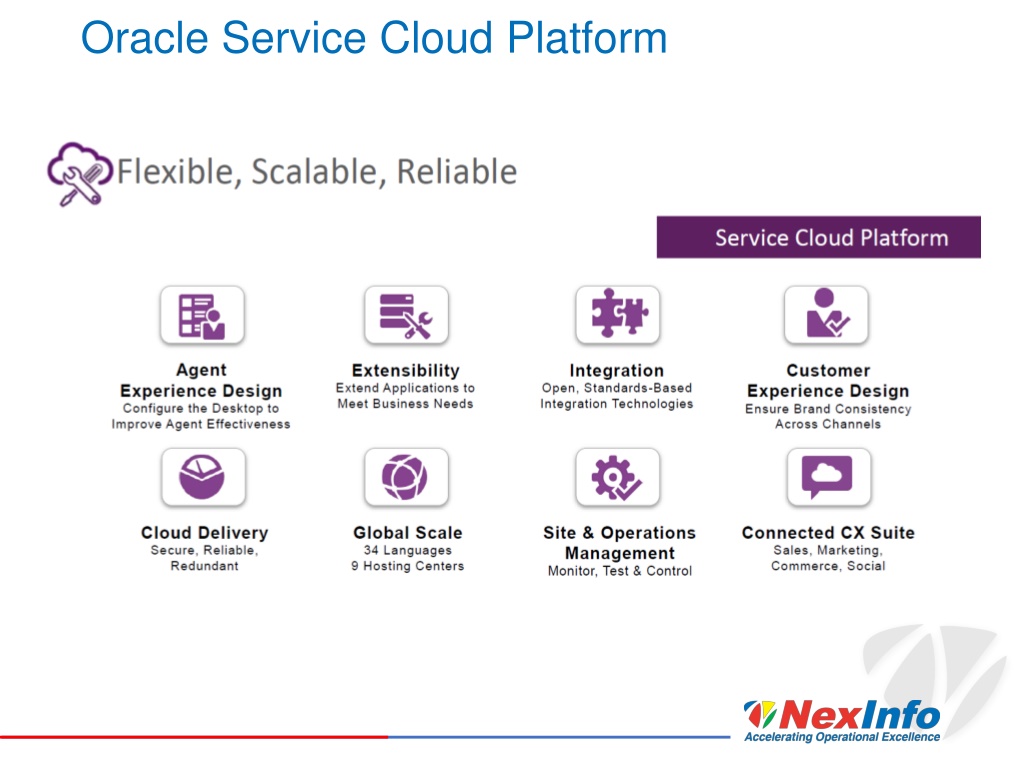 Oracle Service Cloud Platform

Flexible, Scalable, Reliable

Service Cloud Platform

Agent Experience Design
Configure the Desktop to Improve Agent Effectiveness

Extensibility
Extend Applications to Meet Business Needs

Integration
Open, Standards-Based Integration Technologies

Customer Experience Design
Ensure Brand Consistency Across Channels

Cloud Delivery
Secure, Reliable, Redundant

Global Scale
34 Languages
9 Hosting Centers

Site & Operations Management
Monitor, Test & Control

Connected CX Suite
Sales, Marketing, Commerce, Social

NexInfo
Accelerating Operational Excellence